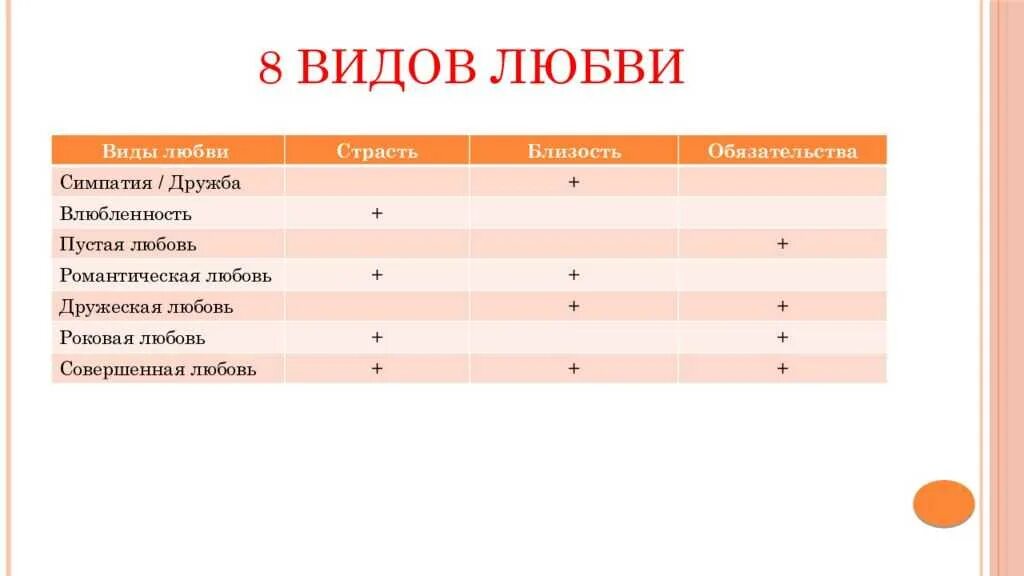 8 ВИДОВ ЛЮБВИ

| Виды любви | Страсть | Близость | Обязательства |
|---|---|---|---|
| Симпатия / Дружба | | + | |
| Влюбленность | + | | |
| Пустая любовь | | | + |
| Романтическая любовь | + | + | |
| Дружеская любовь | | + | + |
| Роковая любовь | + | | + |
| Совершенная любовь | + | + | + |